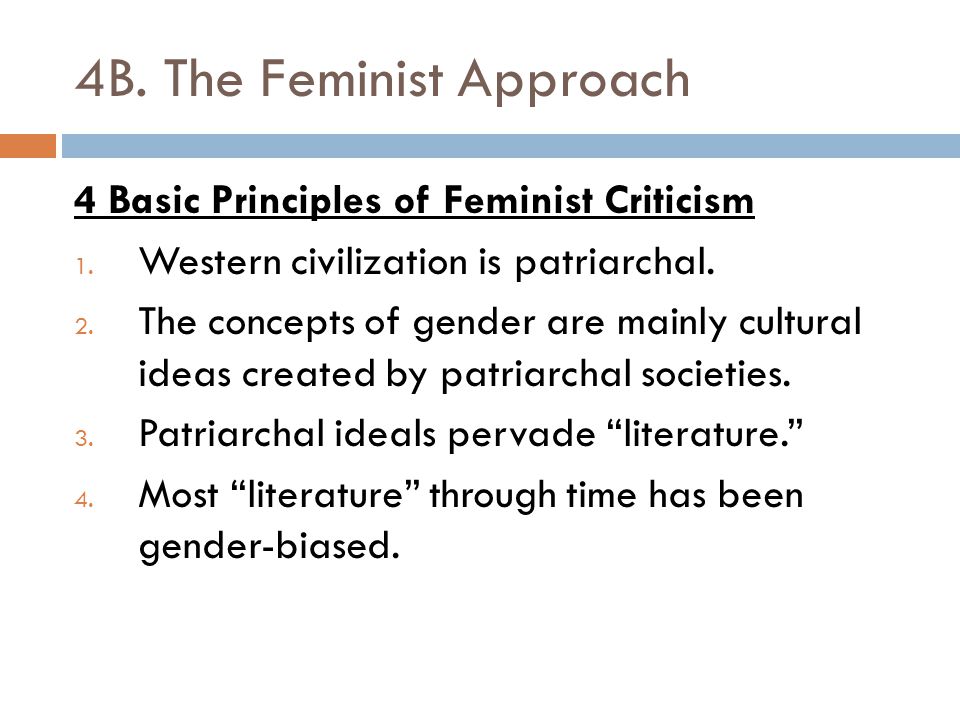 4B. The Feminist Approach

4 Basic Principles of Feminist Criticism

1. Western civilization is patriarchal.
2. The concepts of gender are mainly cultural ideas created by patriarchal societies.
3. Patriarchal ideals pervade “literature.”
4. Most “literature” through time has been gender-biased.